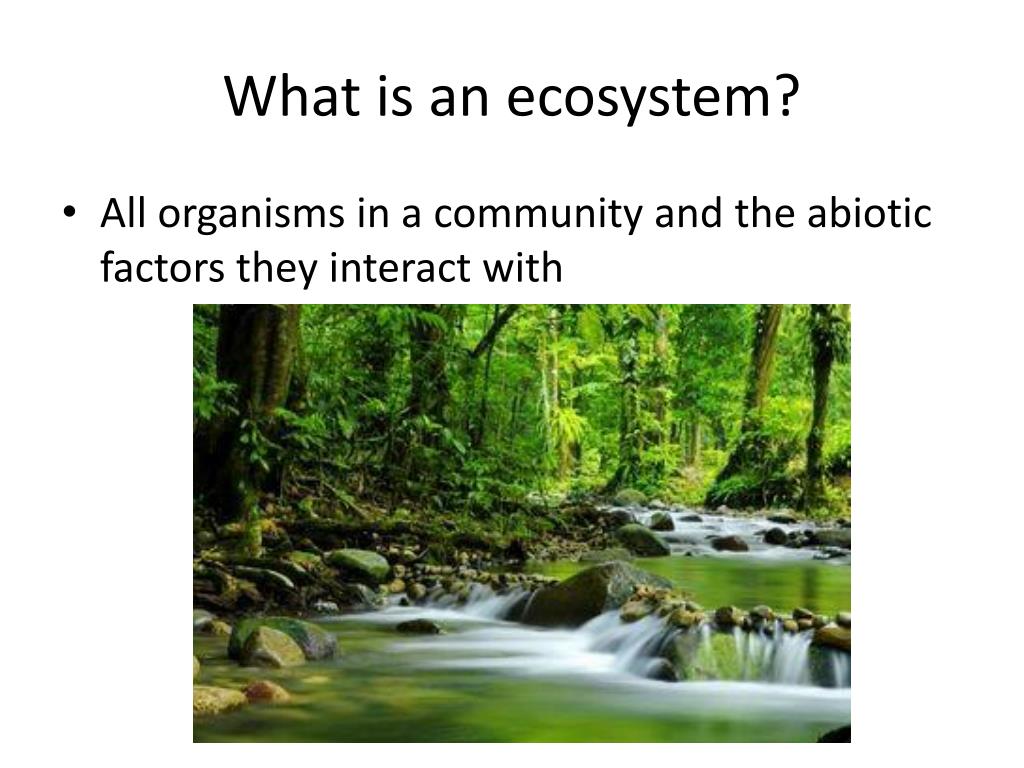 What is an ecosystem?

• All organisms in a community and the abiotic factors they interact with